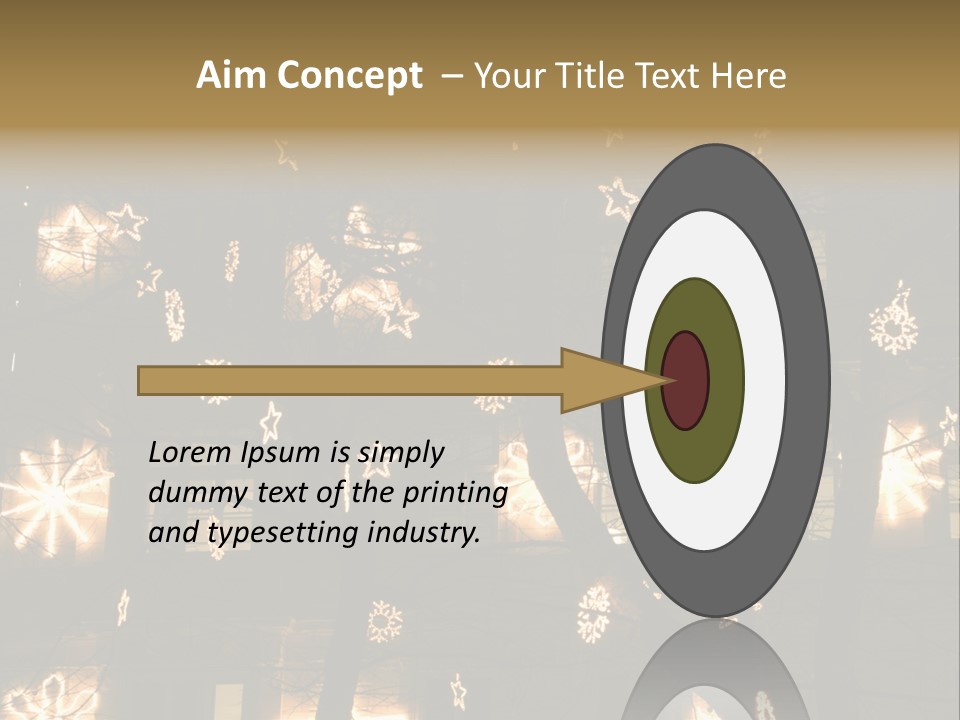 Aim Concept – Your Title Text Here

Lorem Ipsum is simply dummy text of the printing and typesetting industry.